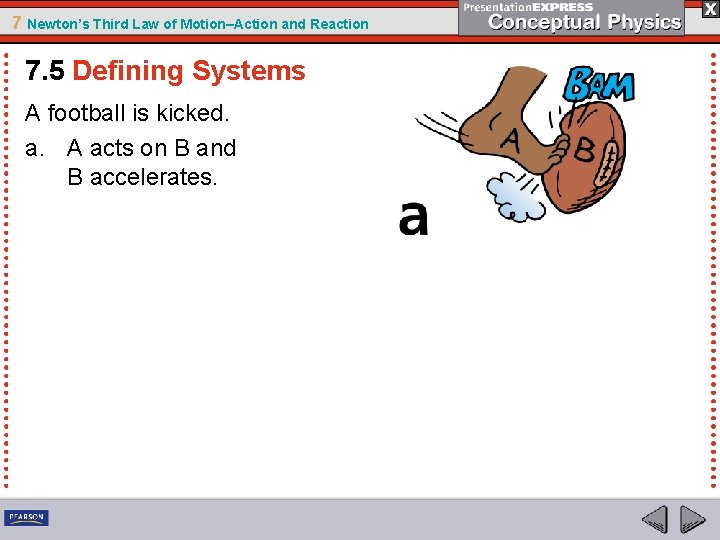 7 Newton's Third Law of Motion–Action and Reaction

PresentationEXPRESS
Conceptual Physics

X

7.5 Defining Systems

A football is kicked.

a. A acts on B and B accelerates.

BAM

A

B

a

PEARSON